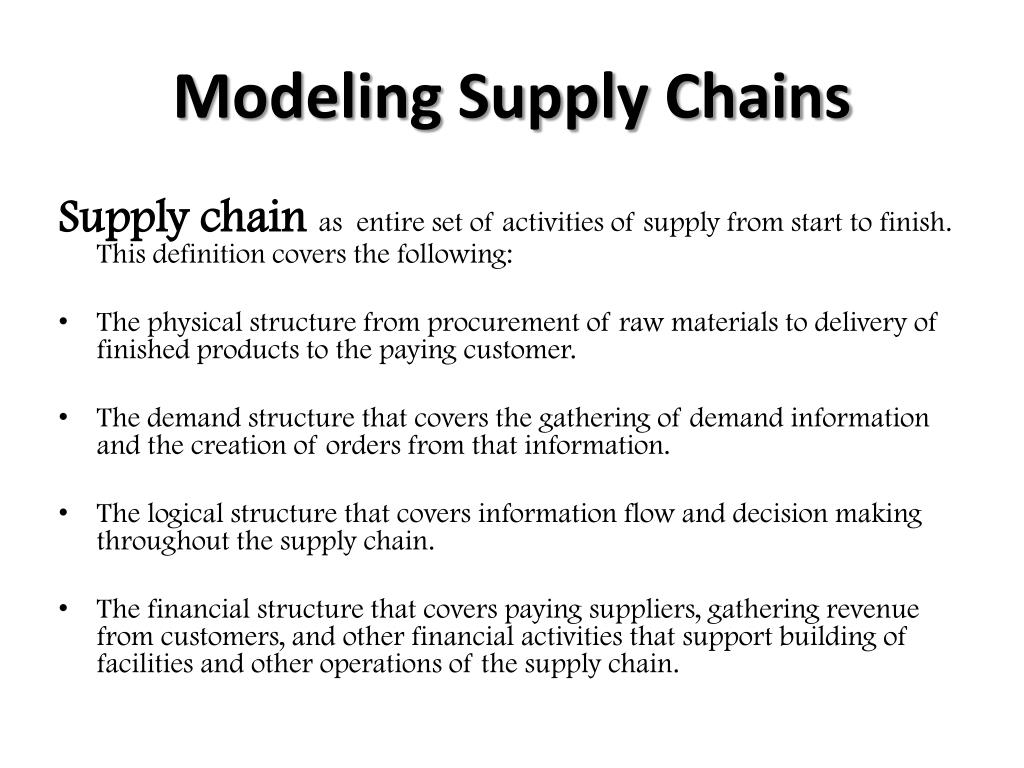 Modeling Supply Chains

Supply chain as entire set of activities of supply from start to finish. This definition covers the following:

• The physical structure from procurement of raw materials to delivery of finished products to the paying customer.

• The demand structure that covers the gathering of demand information and the creation of orders from that information.

• The logical structure that covers information flow and decision making throughout the supply chain.

• The financial structure that covers paying suppliers, gathering revenue from customers, and other financial activities that support building of facilities and other operations of the supply chain.